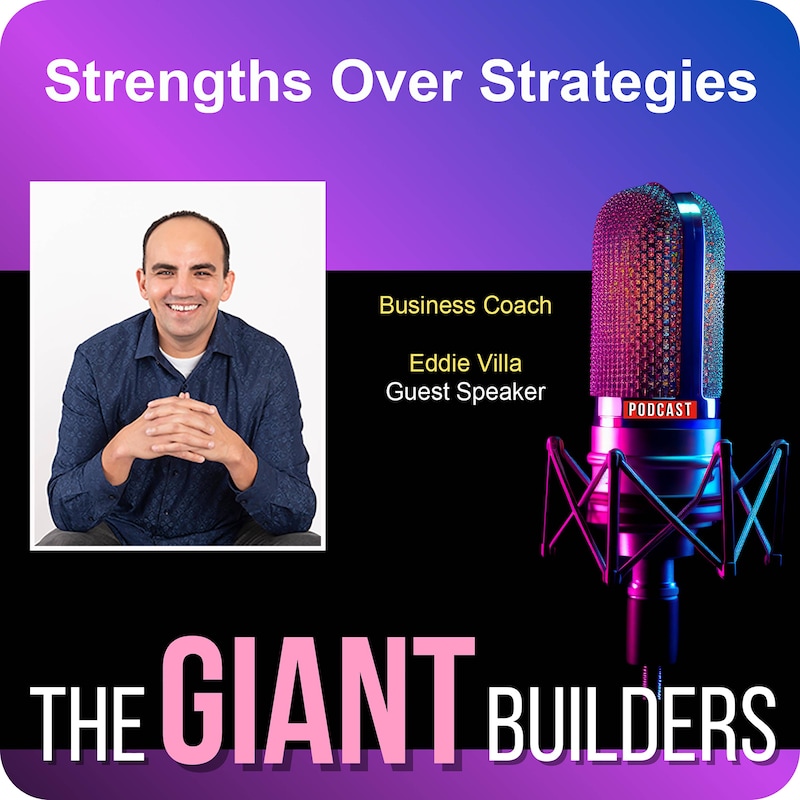 Strengths Over Strategies

Business Coach

Eddie Villa
Guest Speaker

PODCAST

THE GIANT BUILDERS